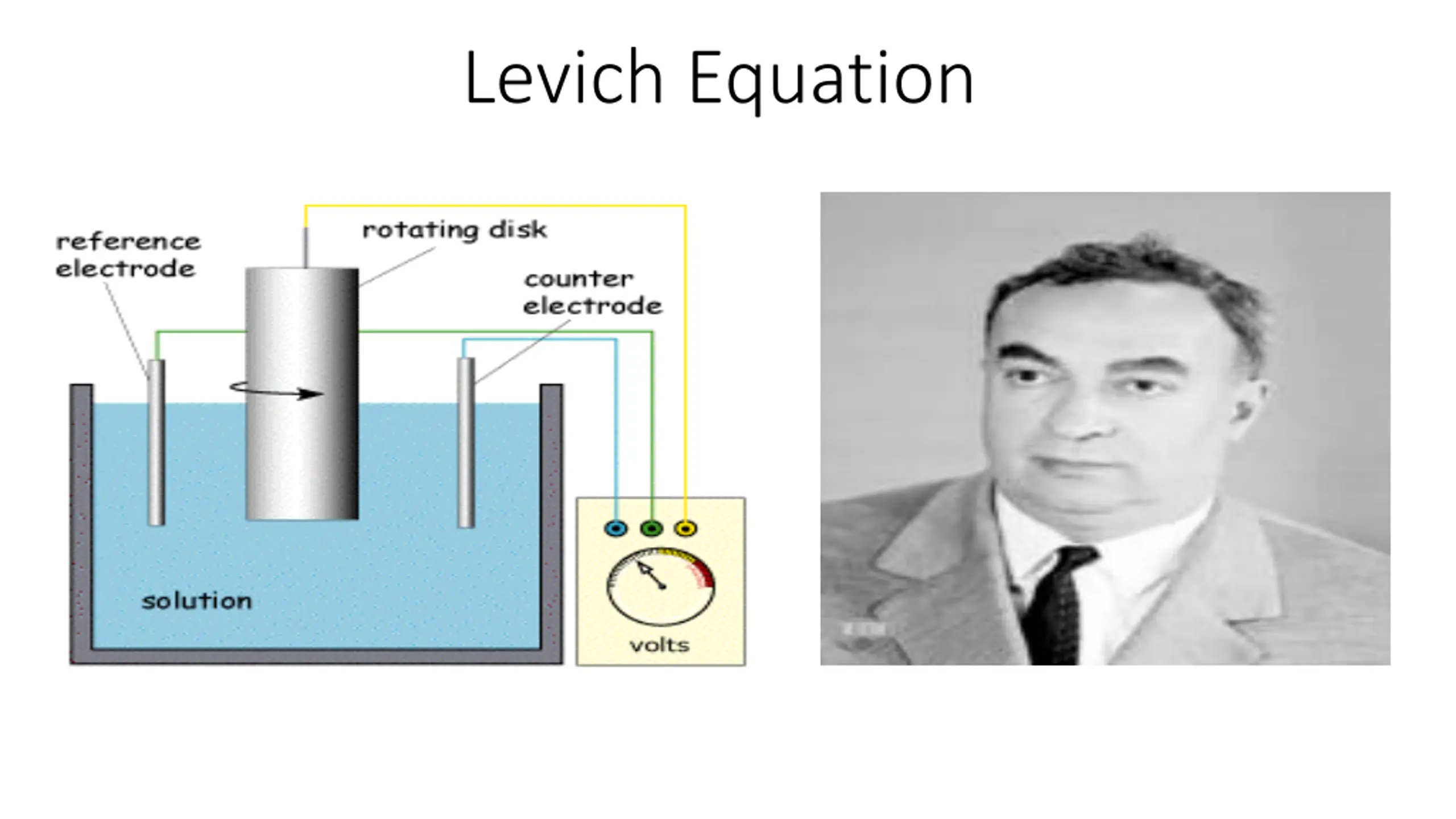 Levich Equation

reference electrode

rotating disk

counter electrode

solution

volts